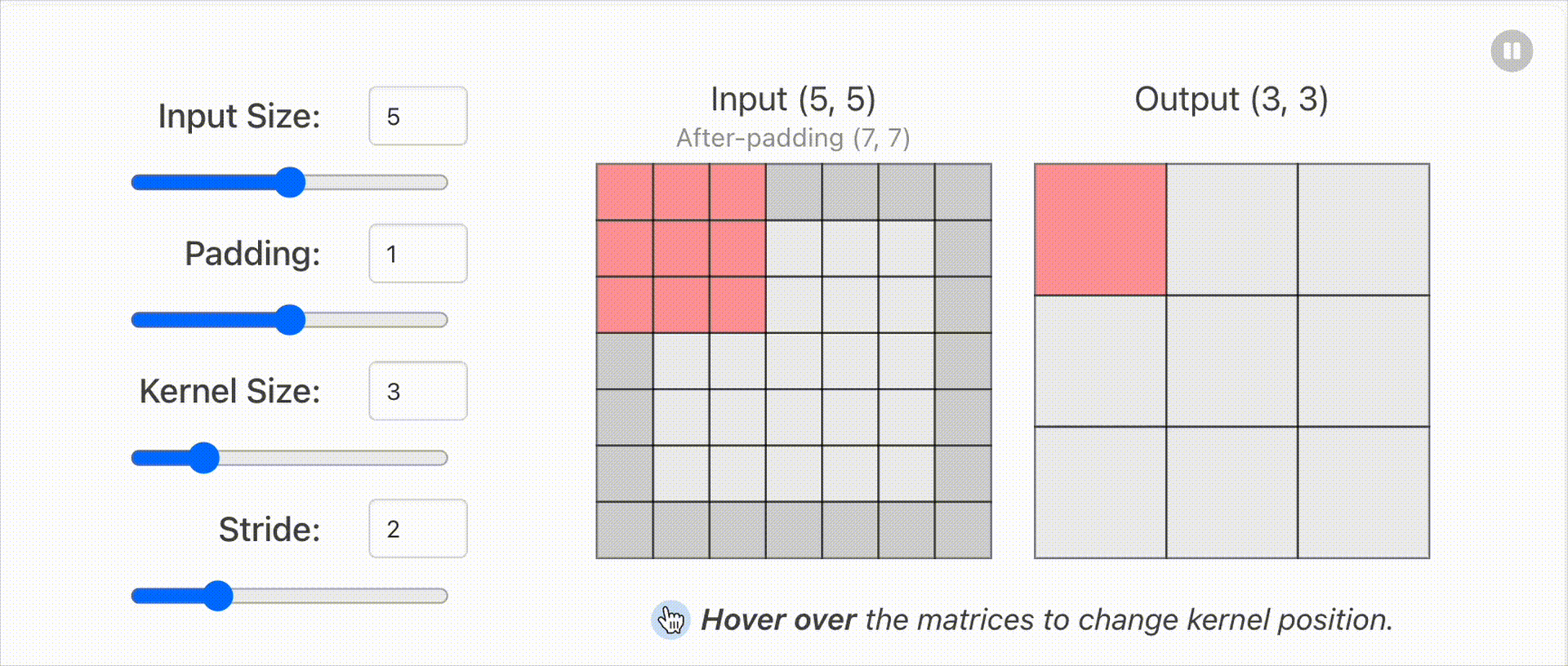 Input Size: 5

Padding: 1

Kernel Size: 3

Stride: 2

Input (5, 5)
After-padding (7, 7)

Output (3, 3)

Hover over the matrices to change kernel position.